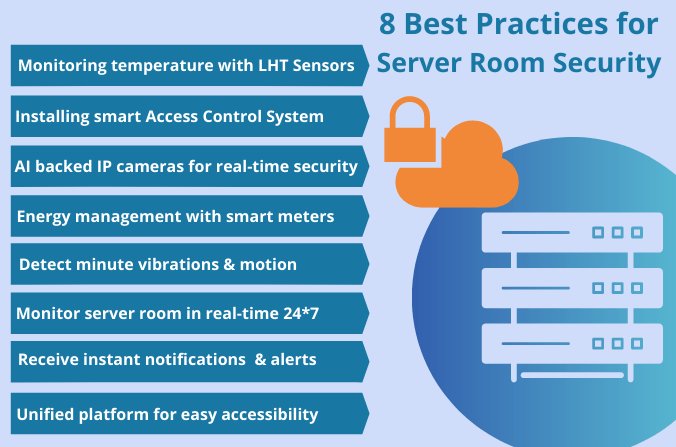 8 Best Practices for Server Room Security

Monitoring temperature with LHT Sensors

Installing smart Access Control System

AI backed IP cameras for real-time security

Energy management with smart meters

Detect minute vibrations & motion

Monitor server room in real-time 24*7

Receive instant notifications & alerts

Unified platform for easy accessibility